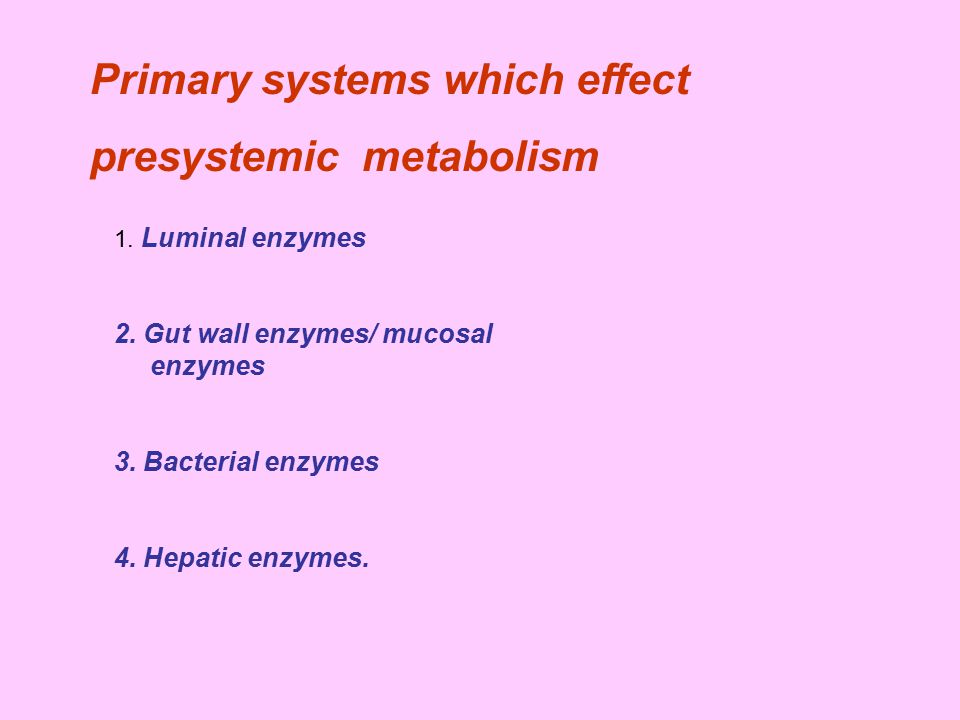 Primary systems which effect presystemic metabolism

1. Luminal enzymes

2. Gut wall enzymes/ mucosal enzymes

3. Bacterial enzymes

4. Hepatic enzymes.